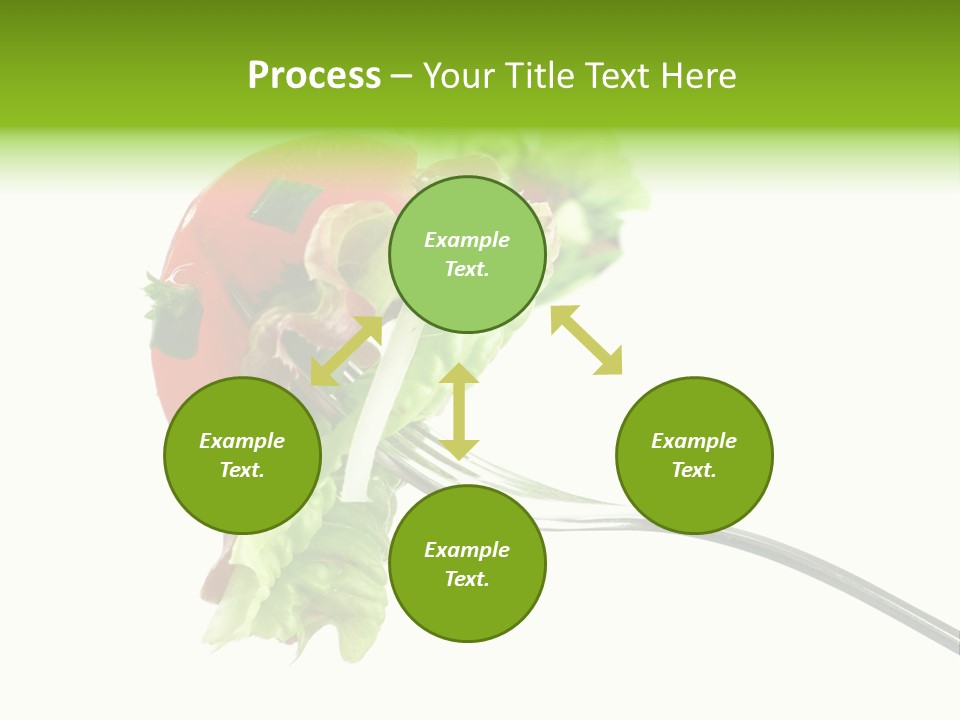 Process – Your Title Text Here

Example Text.

Example Text.

Example Text.

Example Text.